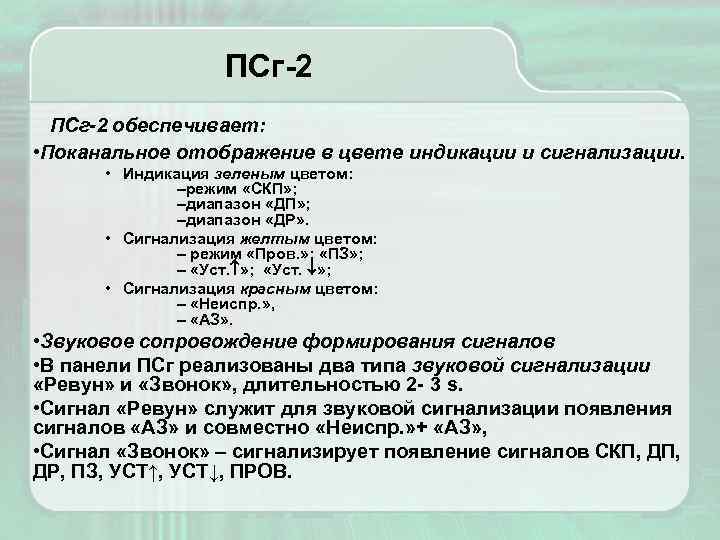 ПСг-2

ПСг-2 обеспечивает:

•Поканальное отображение в цвете индикации и сигнализации.

• Индикация зеленым цветом:
–режим «СКП»;
–диапазон «ДП»;
–диапазон «ДР».

• Сигнализация желтым цветом:
– режим «Пров.»; «ПЗ»;
– «Уст.↑»; «Уст. ↓»;

• Сигнализация красным цветом:
– «Неиспр.»,
– «АЗ».

•Звуковое сопровождение формирования сигналов

•В панели ПСг реализованы два типа звуковой сигнализации «Ревун» и «Звонок», длительностью 2- 3 s.

•Сигнал «Ревун» служит для звуковой сигнализации появления сигналов «АЗ» и совместно «Неиспр.»+ «АЗ»,

•Сигнал «Звонок» – сигнализирует появление сигналов СКП, ДП, ДР, ПЗ, УСТ↑, УСТ↓, ПРОВ.